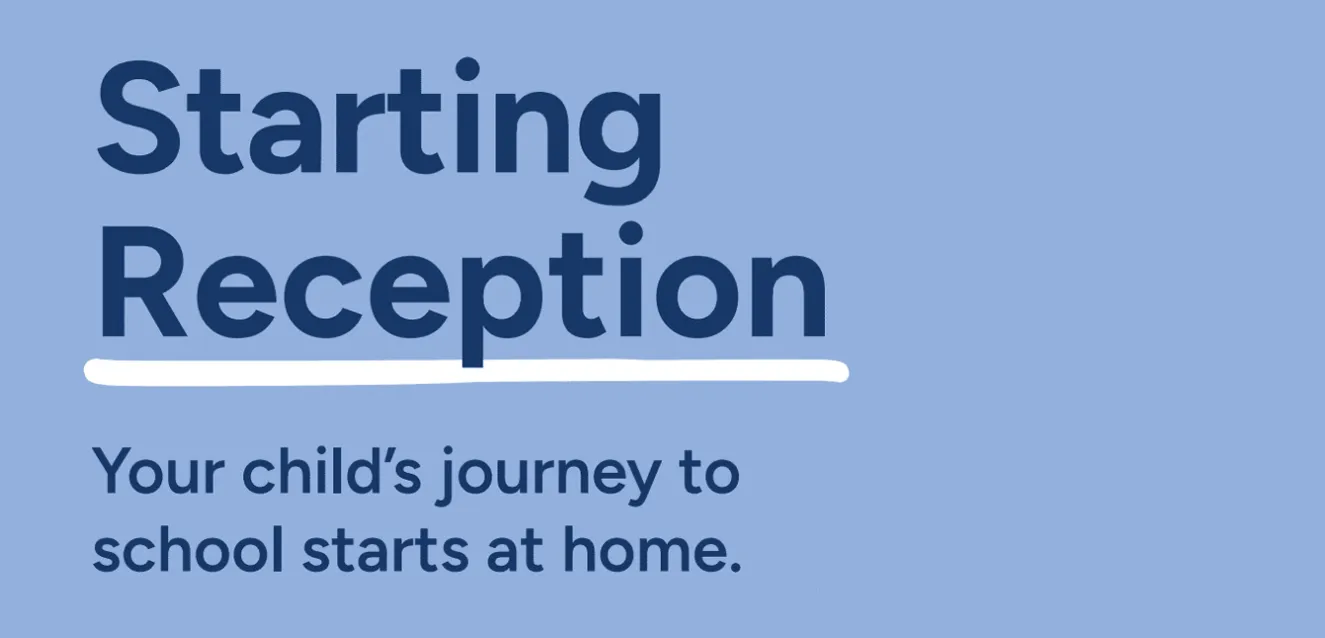 Starting Reception

Your child’s journey to school starts at home.